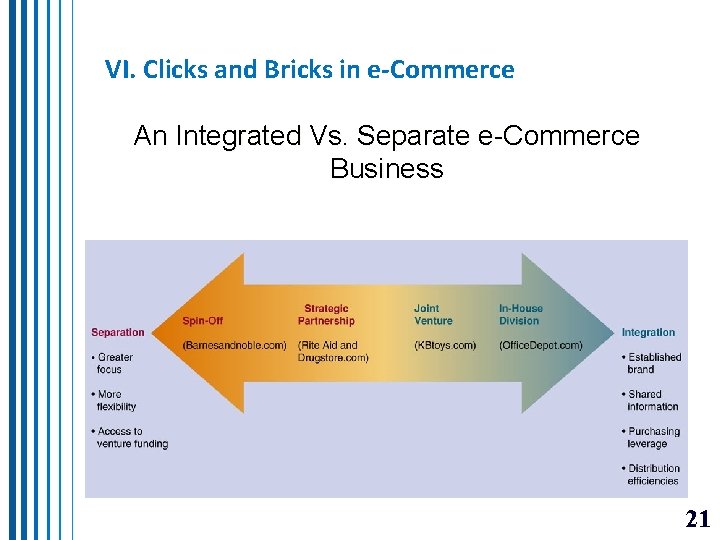 VI. Clicks and Bricks in e-Commerce

An Integrated Vs. Separate e-Commerce Business

Separation
• Greater focus
• More flexibility
• Access to venture funding

Spin-Off
(Barnesandnoble.com)

Strategic Partnership
(Rite Aid and Drugstore.com)

Joint Venture
(KBtoys.com)

In-House Division
(OfficeDepot.com)

Integration
• Established brand
• Shared information
• Purchasing leverage
• Distribution efficiencies

21